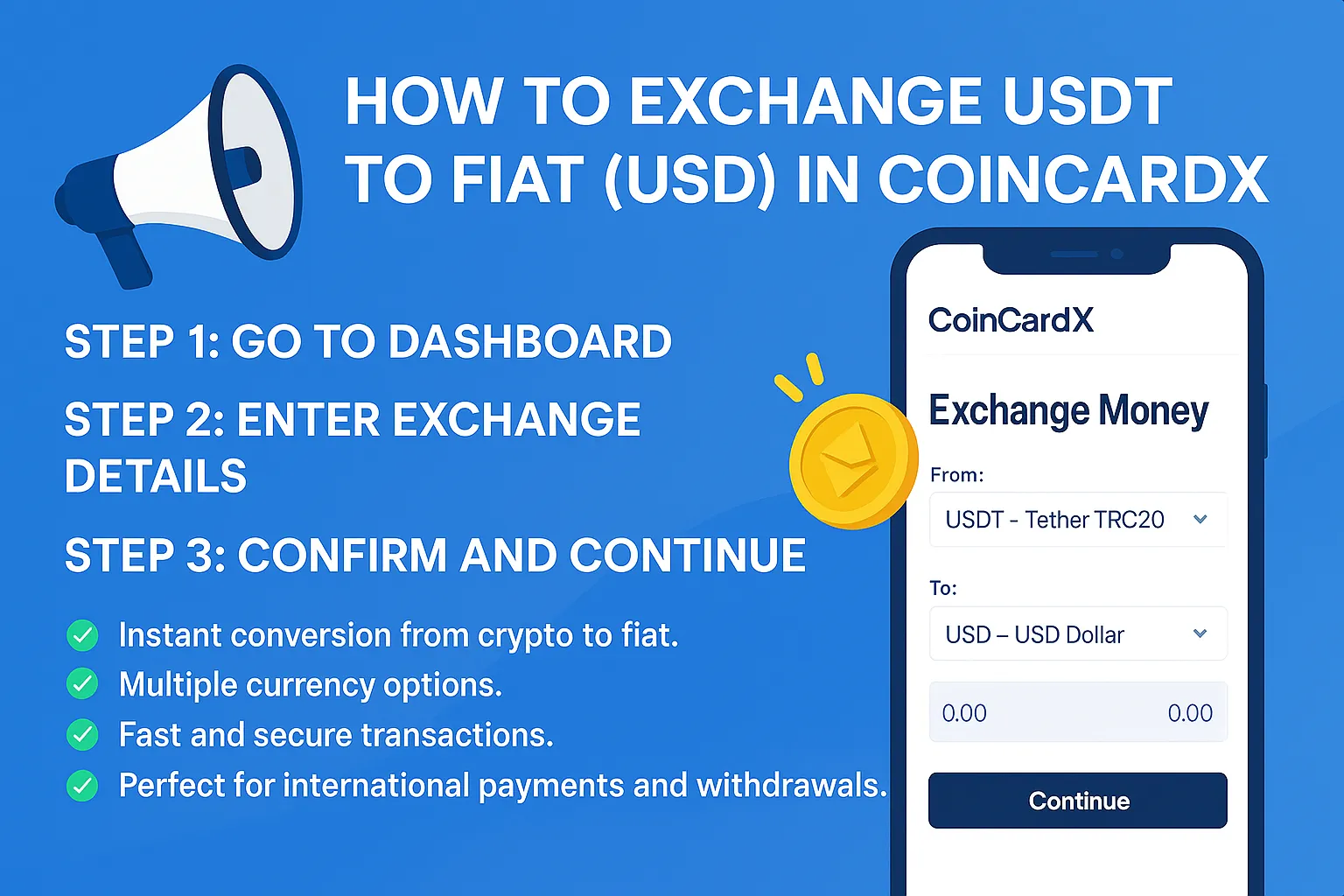 HOW TO EXCHANGE USDT TO FIAT (USD) IN COINCARDX

STEP 1: GO TO DASHBOARD

STEP 2: ENTER EXCHANGE DETAILS

STEP 3: CONFIRM AND CONTINUE

Instant conversion from crypto to fiat.
Multiple currency options.
Fast and secure transactions.
Perfect for international payments and withdrawals.

CoinCardX

Exchange Money

From:
USDT - Tether TRC20

To:
USD – USD Dollar

0.00 0.00

Continue